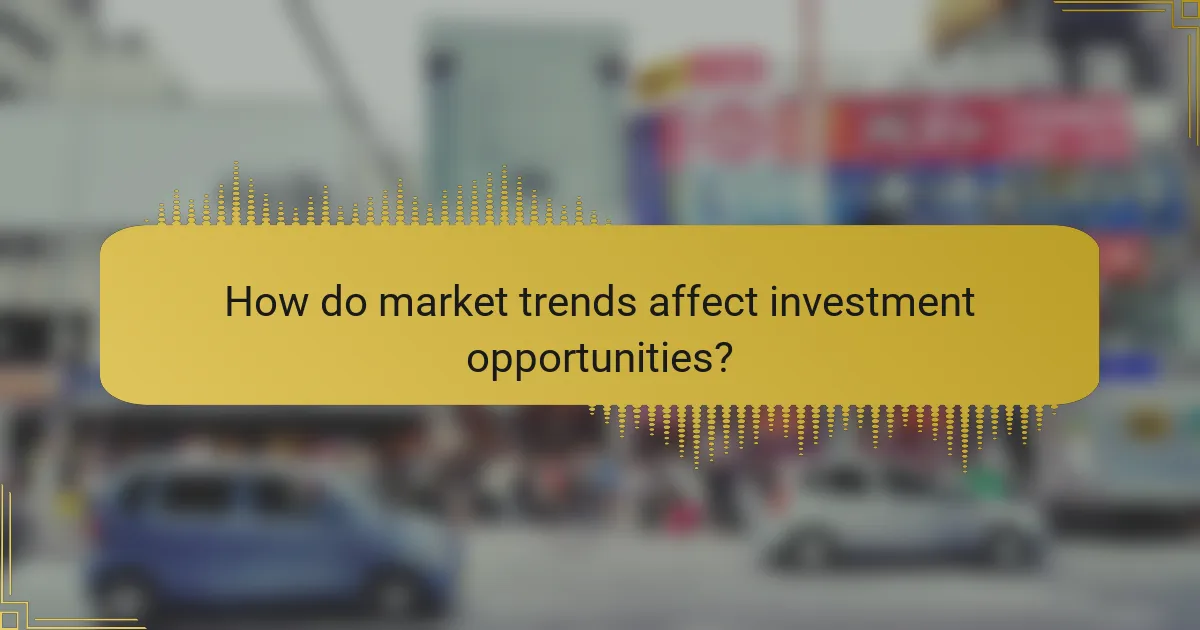 How do market trends affect investment opportunities?